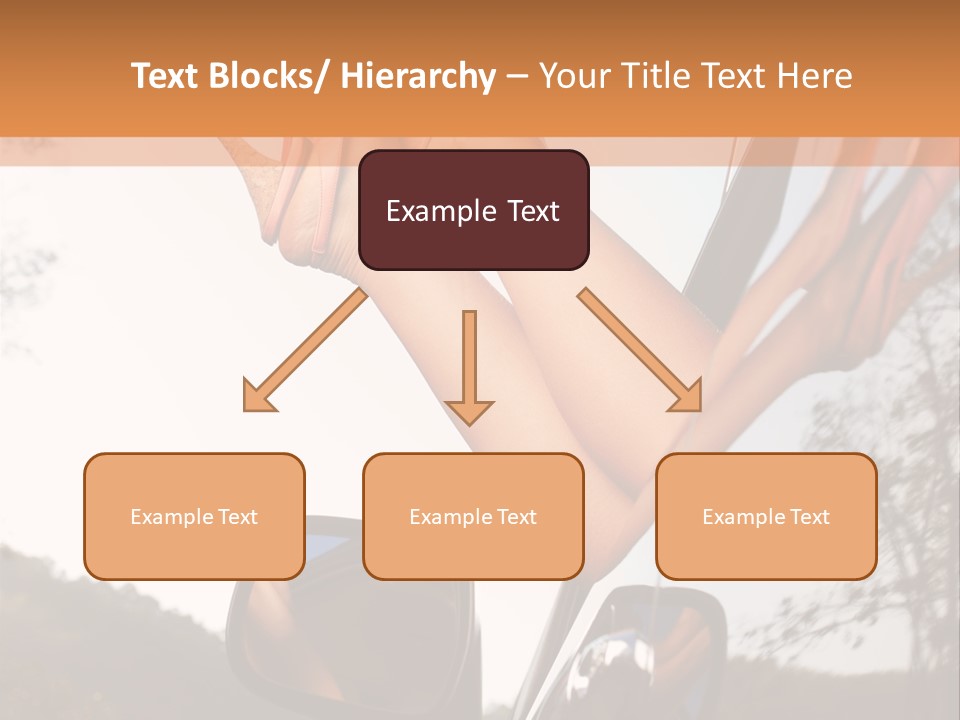 Text Blocks/ Hierarchy – Your Title Text Here

Example Text

Example Text

Example Text

Example Text